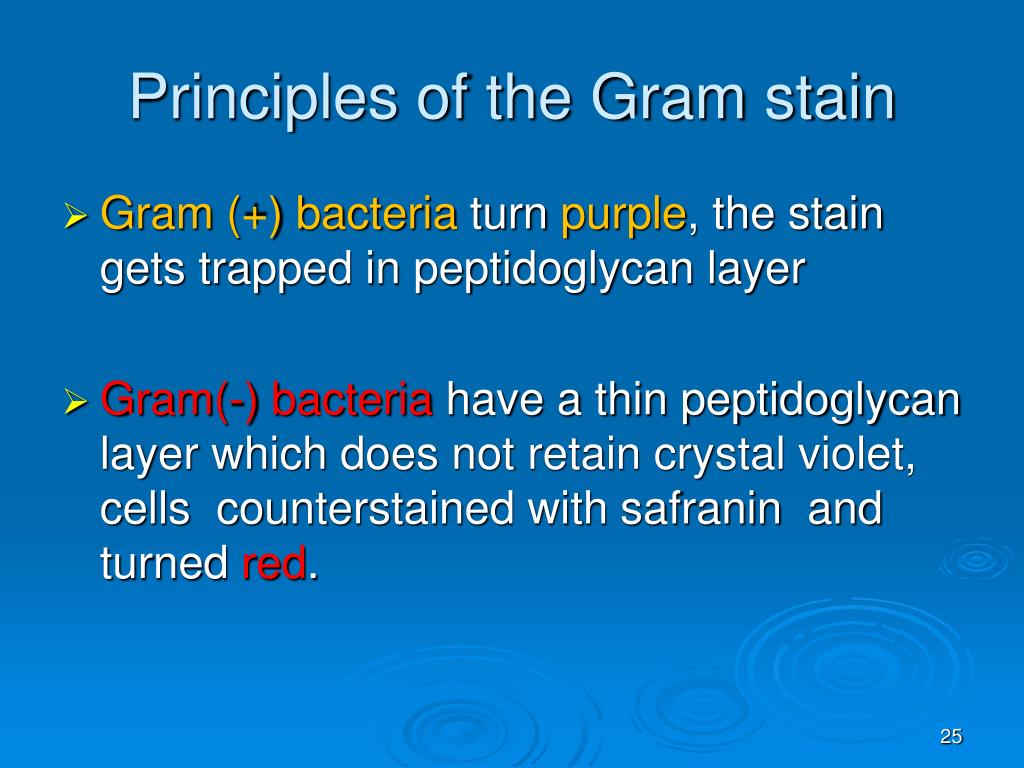 Principles of the Gram stain

➢ Gram (+) bacteria turn purple, the stain gets trapped in peptidoglycan layer

➢ Gram(-) bacteria have a thin peptidoglycan layer which does not retain crystal violet, cells counterstained with safranin and turned red.

25